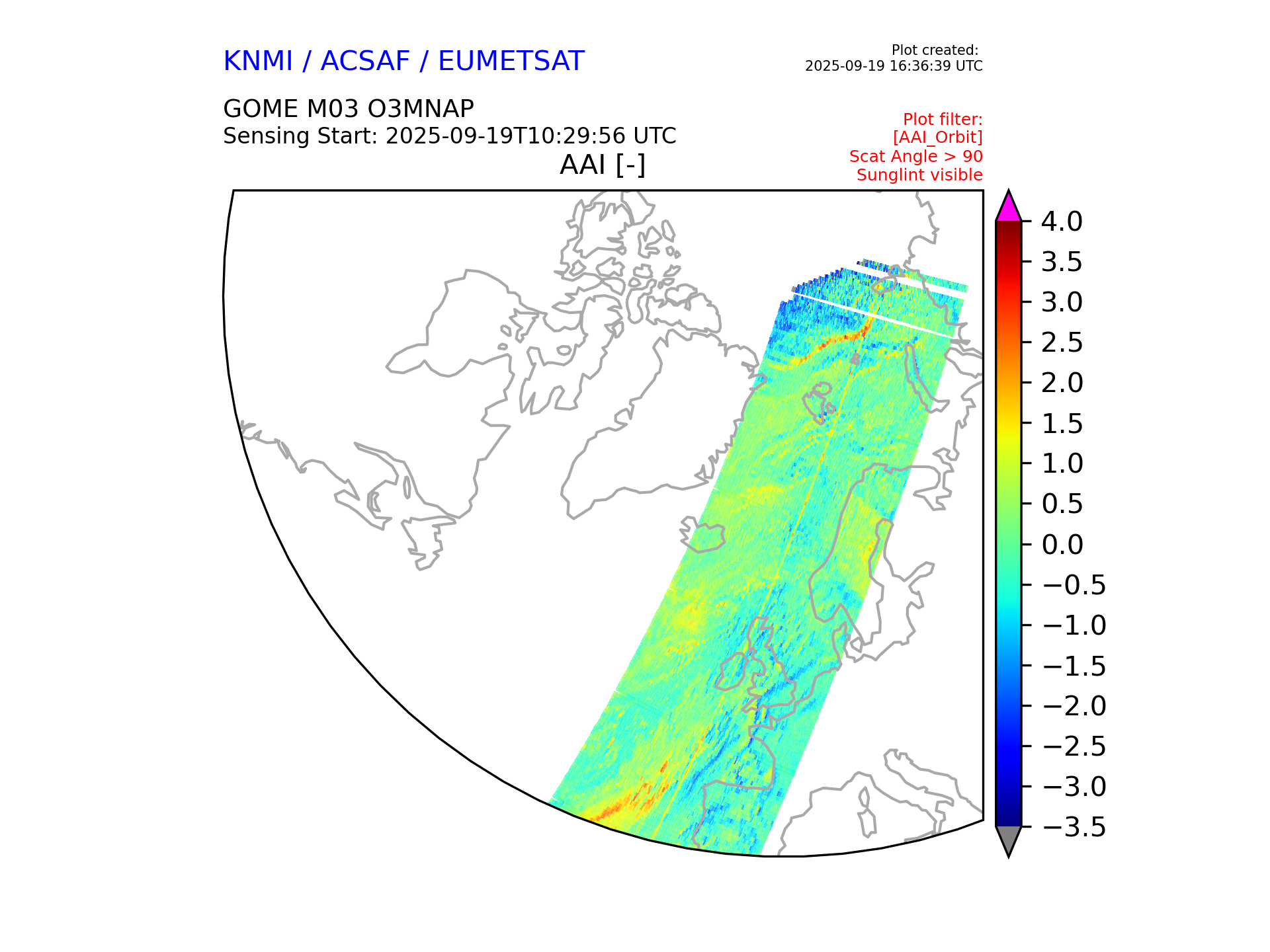 KNMI / ACSAF / EUMETSAT

Plot created:
2025-09-19 16:36:39 UTC

GOME M03 O3MNAP
Sensing Start: 2025-09-19T10:29:56 UTC

Plot filter:
[AAI_Orbit]
Scat Angle > 90
Sunglint visible

AAI [-]

4.0
3.5
3.0
2.5
2.0
1.5
1.0
0.5
0.0
−0.5
−1.0
−1.5
−2.0
−2.5
−3.0
−3.5